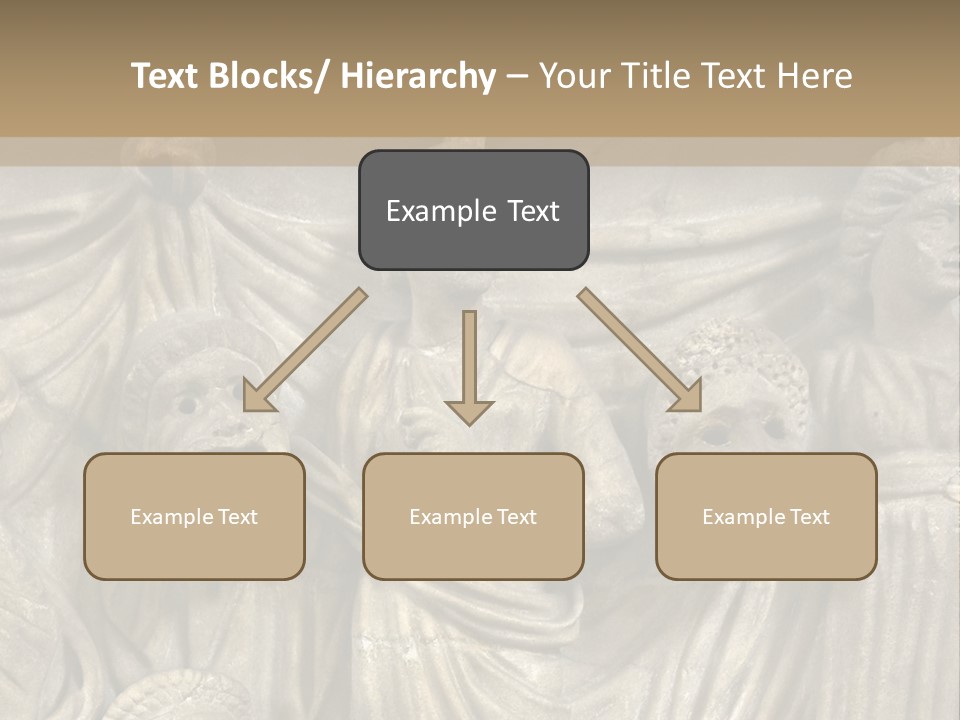 Text Blocks/ Hierarchy – Your Title Text Here

Example Text

Example Text

Example Text

Example Text